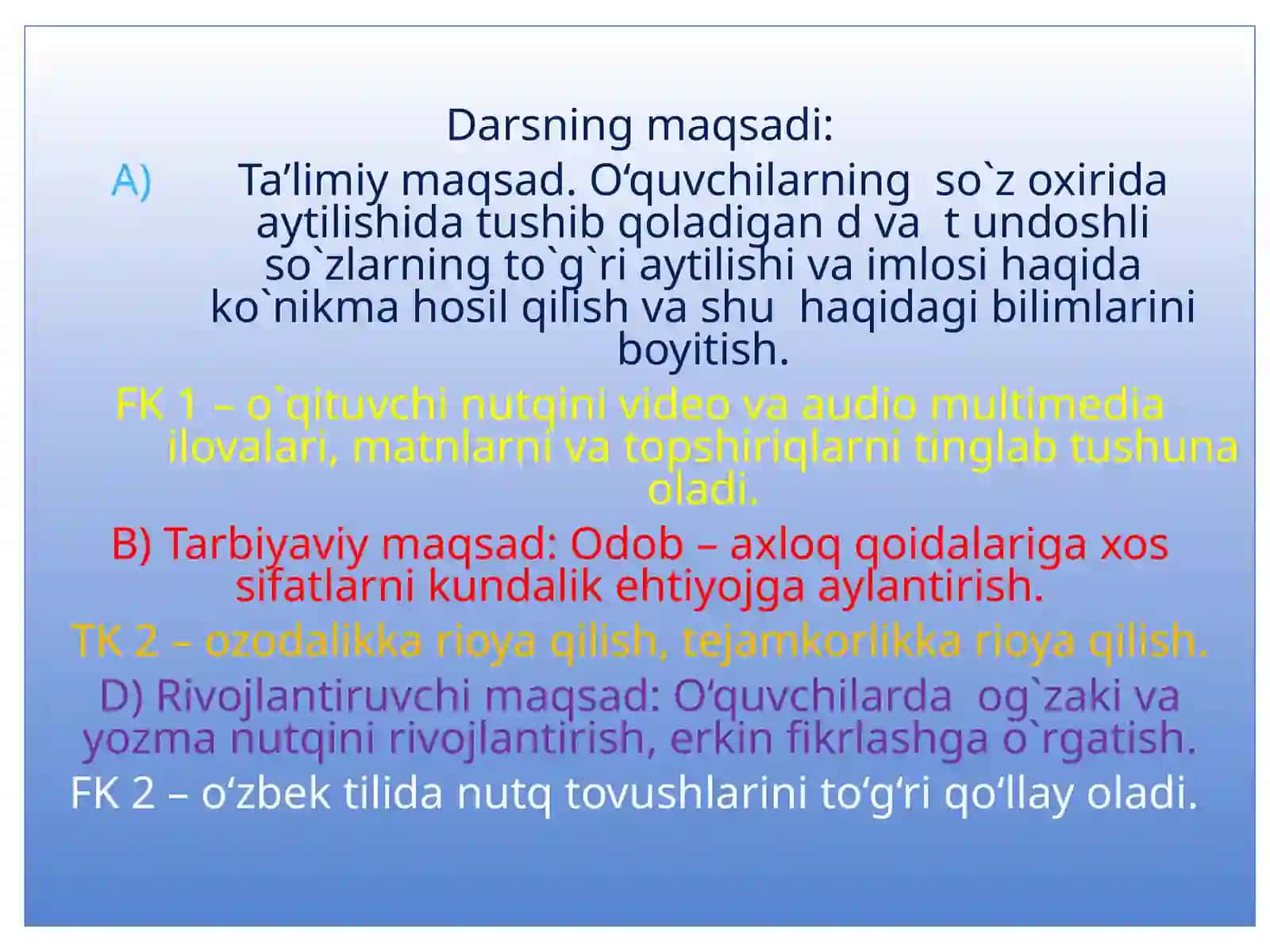 Darsning maqsadi:

A) Ta’limiy maqsad. O‘quvchilarning so`z oxirida aytilishida tushib qoladigan d va t undoshli so`zlarning to`g`ri aytilishi va imlosi haqida ko`nikma hosil qilish va shu haqidagi bilimlarini boyitish.

FK 1 – o`qituvchi nutqini video va audio multimedia ilovalari, matnlarni va topshiriqlarni tinglab tushuna oladi.

B) Tarbiyaviy maqsad: Odob – axloq qoidalariga xos sifatlarni kundalik ehtiyojga aylantirish.

TK 2 – ozodalikka rioya qilish, tejamkorlikka rioya qilish.

D) Rivojlantiruvchi maqsad: O‘quvchilarda og`zaki va yozma nutqini rivojlantirish, erkin fikrlashga o`rgatish.

FK 2 – o‘zbek tilida nutq tovushlarini to‘g‘ri qo‘llay oladi.